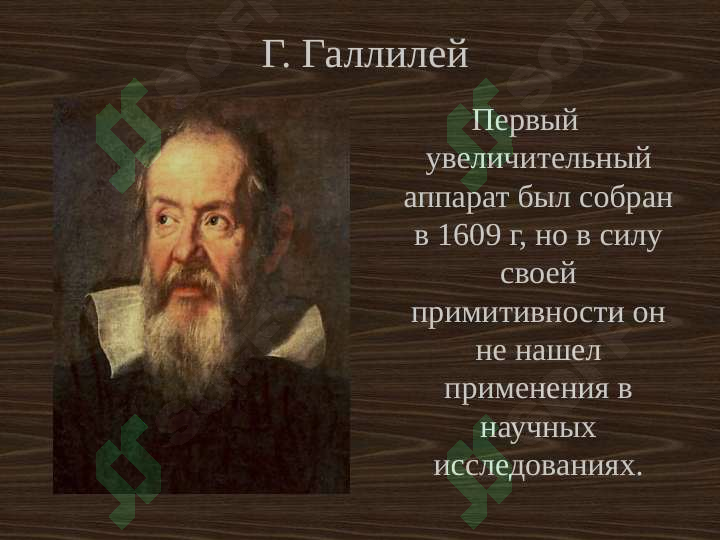 Г. Галлилей

Первый увеличительный аппарат был собран в 1609 г, но в силу своей примитивности он не нашел применения в научных исследованиях.